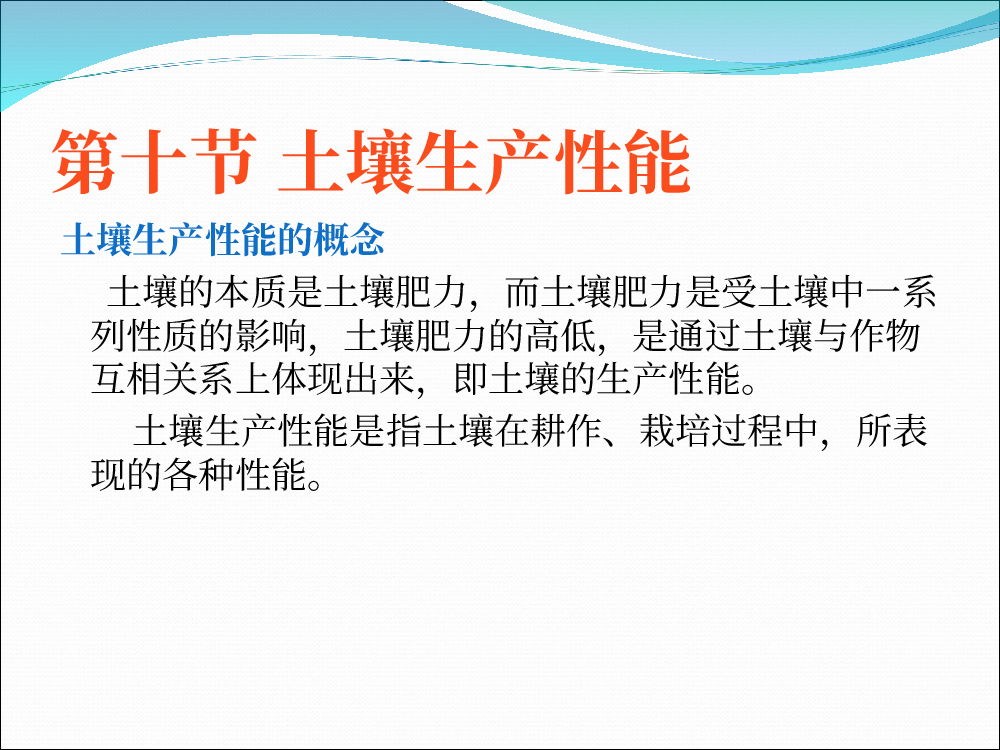 第十节 土壤生产性能

土壤生产性能的概念

土壤的本质是土壤肥力，而土壤肥力是受土壤中一系列性质的影响，土壤肥力的高低，是通过土壤与作物互相关系上体现出来，即土壤的生产性能。

土壤生产性能是指土壤在耕作、栽培过程中，所表现的各种性能。